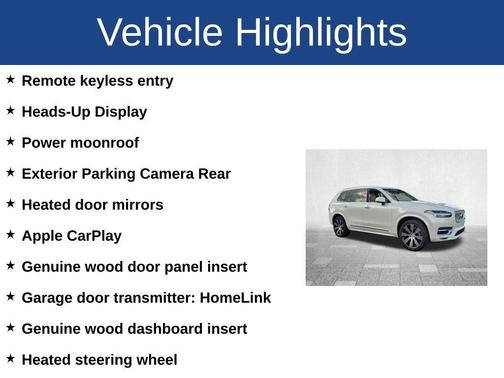 Vehicle Highlights

★ Remote keyless entry

★ Heads-Up Display

★ Power moonroof

★ Exterior Parking Camera Rear

★ Heated door mirrors

★ Apple CarPlay

★ Genuine wood door panel insert

★ Garage door transmitter: HomeLink

★ Genuine wood dashboard insert

★ Heated steering wheel